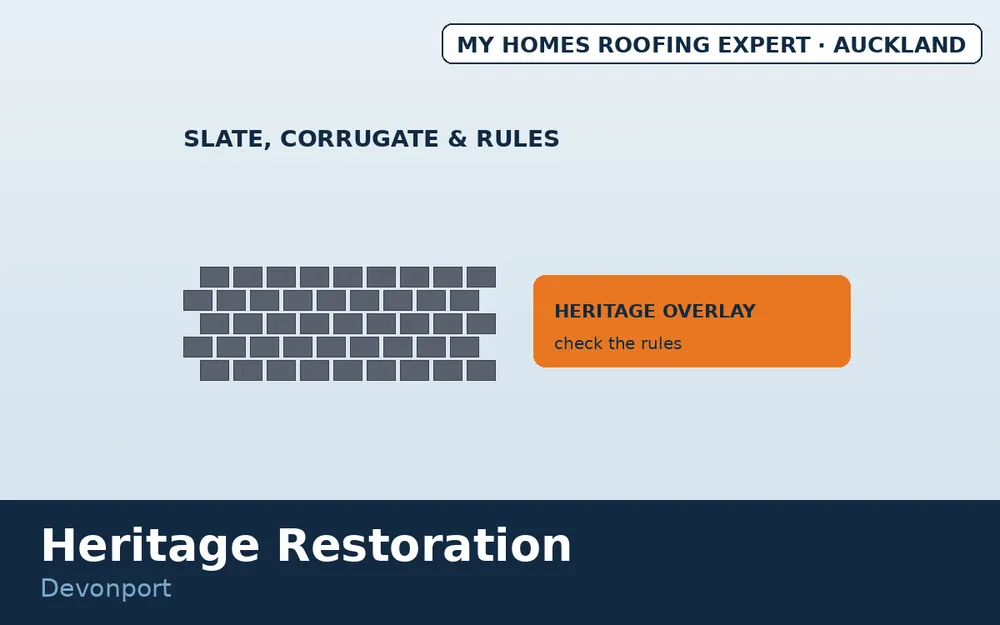 MY HOMES ROOFING EXPERT · AUCKLAND

SLATE, CORRUGATE & RULES

HERITAGE OVERLAY
check the rules

Heritage Restoration
Devonport